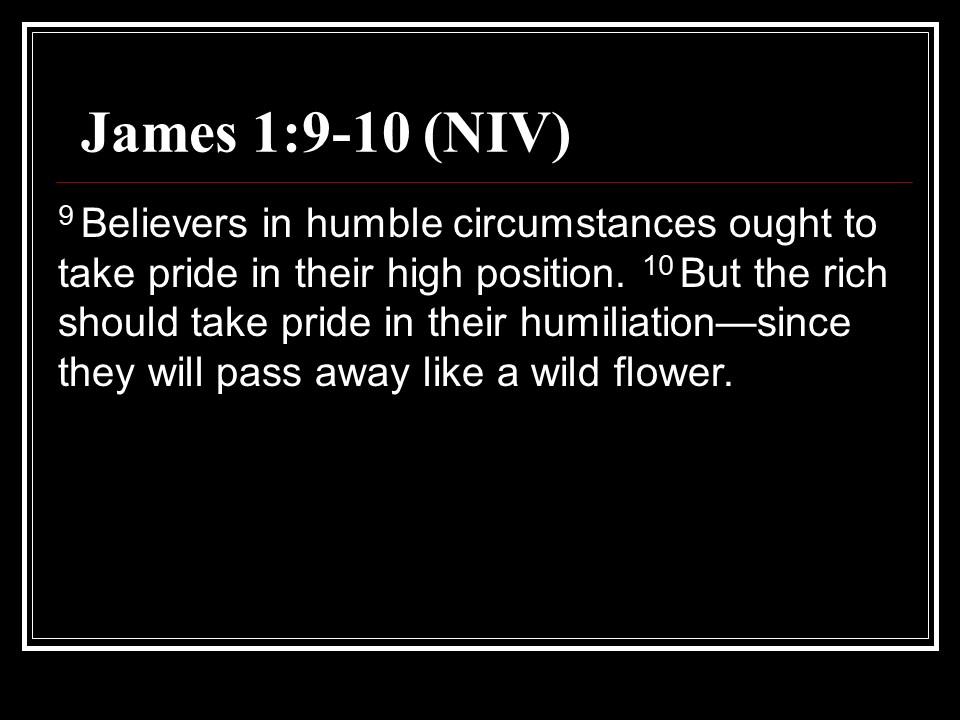 James 1:9-10 (NIV)

$^{9}$ Believers in humble circumstances ought to take pride in their high position. $^{10}$ But the rich should take pride in their humiliation—since they will pass away like a wild flower.